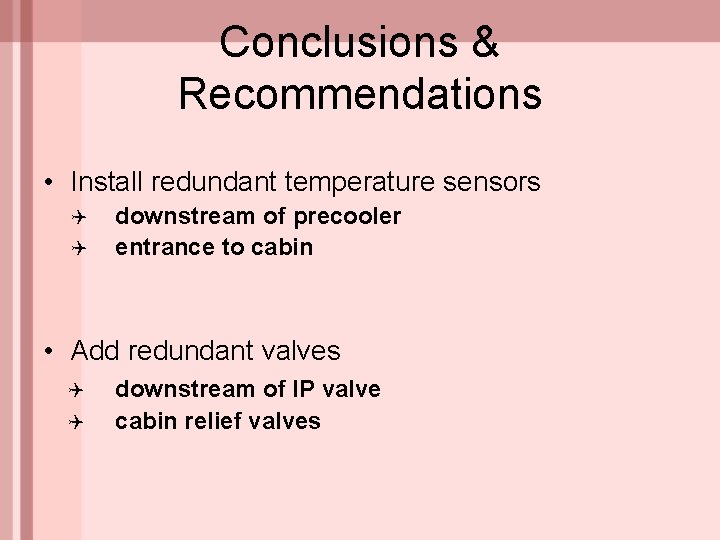 Conclusions & Recommendations

• Install redundant temperature sensors
✈ downstream of precooler
✈ entrance to cabin

• Add redundant valves
✈ downstream of IP valve
✈ cabin relief valves